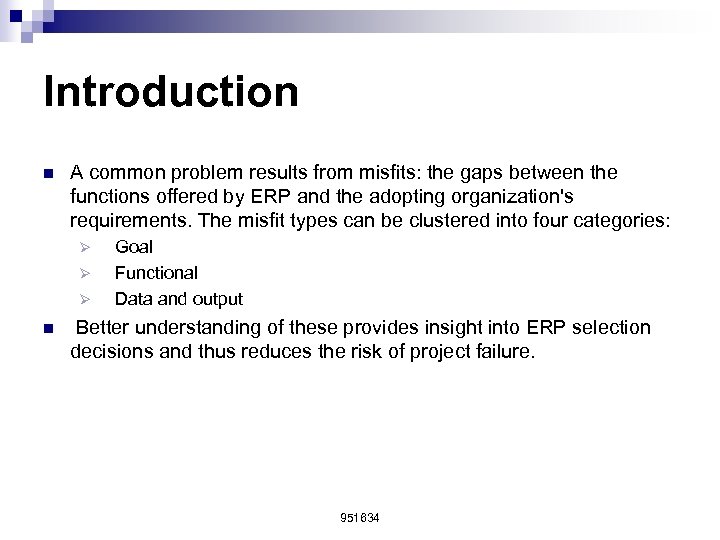 Introduction

A common problem results from misfits: the gaps between the functions offered by ERP and the adopting organization's requirements. The misfit types can be clustered into four categories:

Goal

Functional

Data and output

Better understanding of these provides insight into ERP selection decisions and thus reduces the risk of project failure.

951634